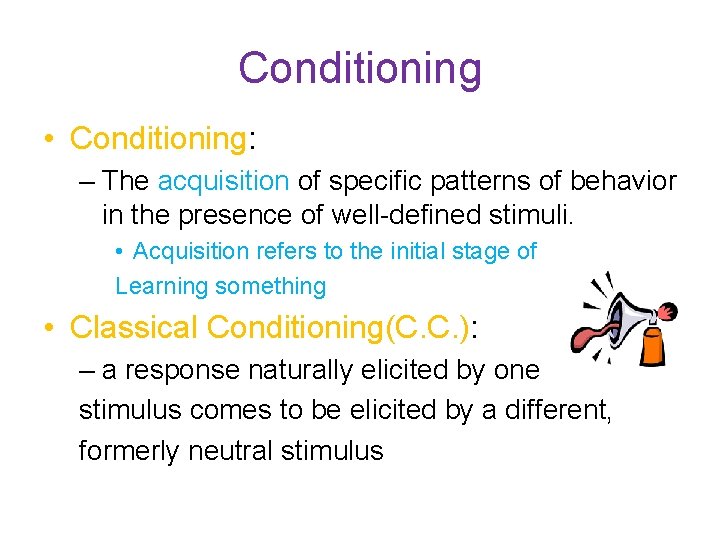 Conditioning

• Conditioning:

– The acquisition of specific patterns of behavior in the presence of well-defined stimuli.

• Acquisition refers to the initial stage of Learning something

• Classical Conditioning(C.C.):

– a response naturally elicited by one stimulus comes to be elicited by a different, formerly neutral stimulus